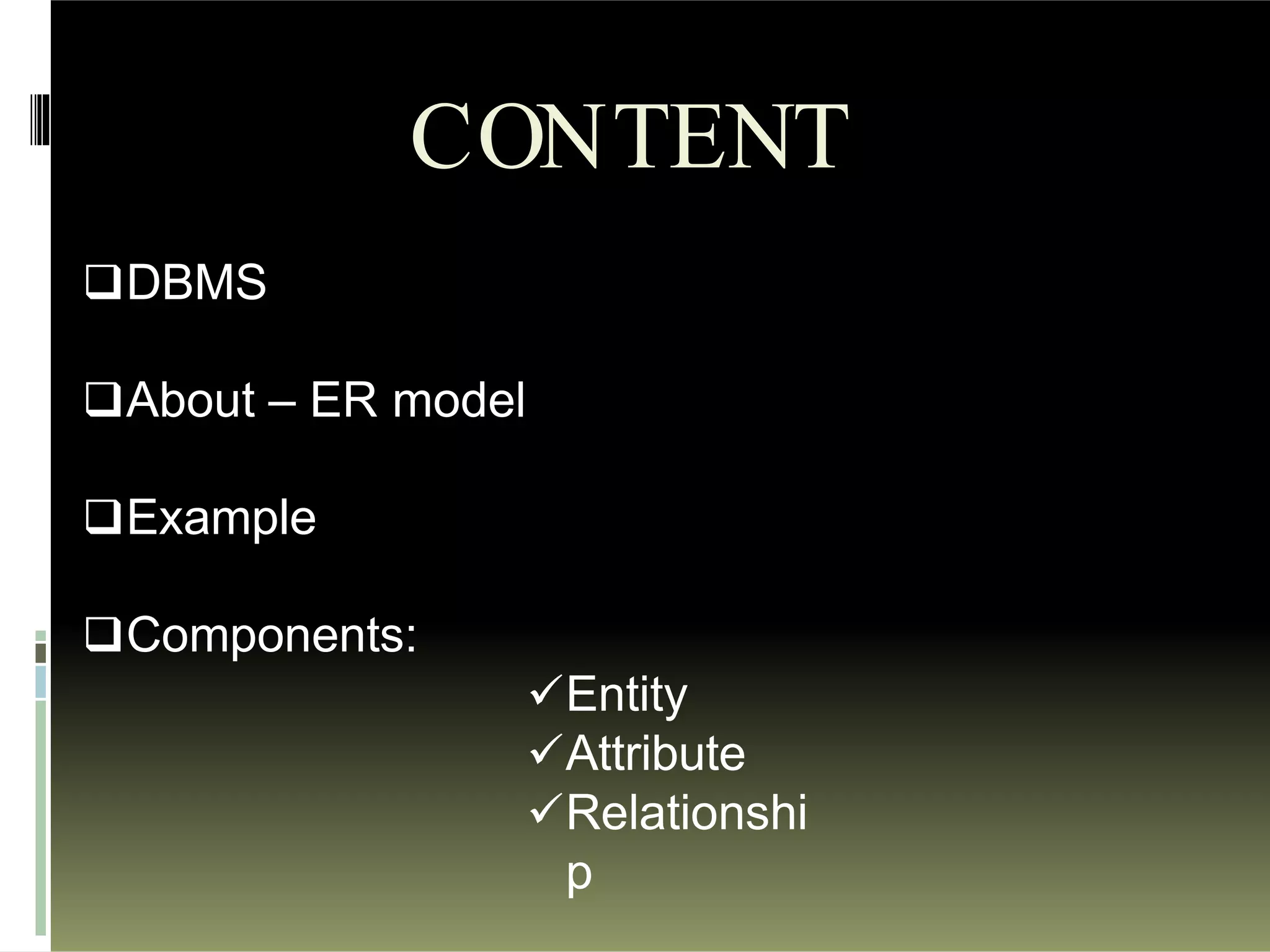 CONTENT

❑DBMS

❑About – ER model

❑Example

❑Components:

✓Entity
✓Attribute
✓Relationship